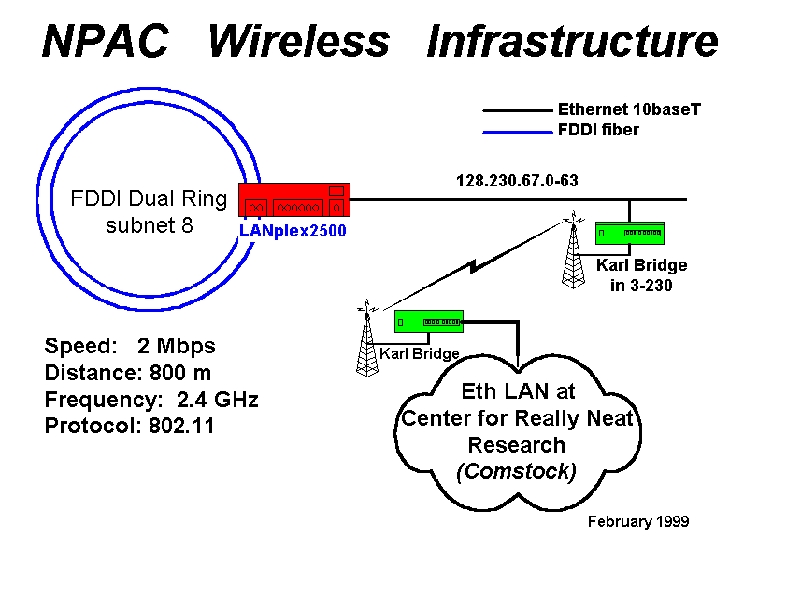 NPAC Wireless Infrastructure

Ethernet 10baseT
FDDI fiber

FDDI Dual Ring
subnet 8

LANplex2500

128.230.67.0-63

Karl Bridge
in 3-230

Karl Bridge

Speed: 2 Mbps
Distance: 800 m
Frequency: 2.4 GHz
Protocol: 802.11

Eth LAN at
Center for Really Neat
Research
(Comstock)

February 1999